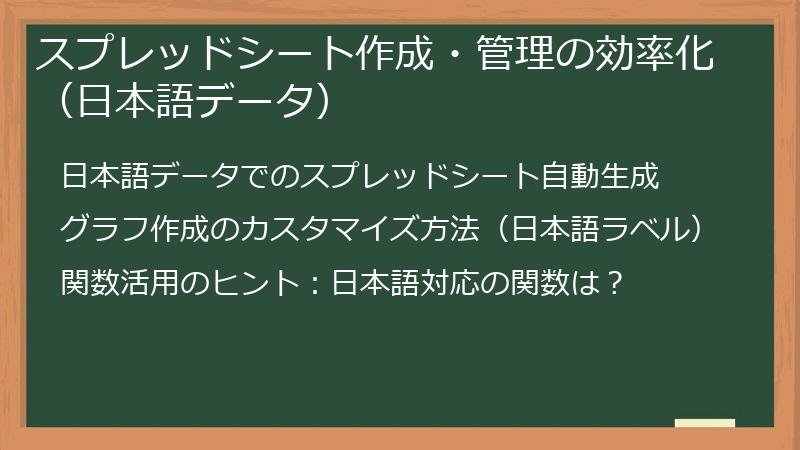 スプレッドシート作成・管理の効率化（日本語データ）

日本語データでのスプレッドシート自動生成

グラフ作成のカスタマイズ方法（日本語ラベル）

関数活用のヒント：日本語対応の関数は？